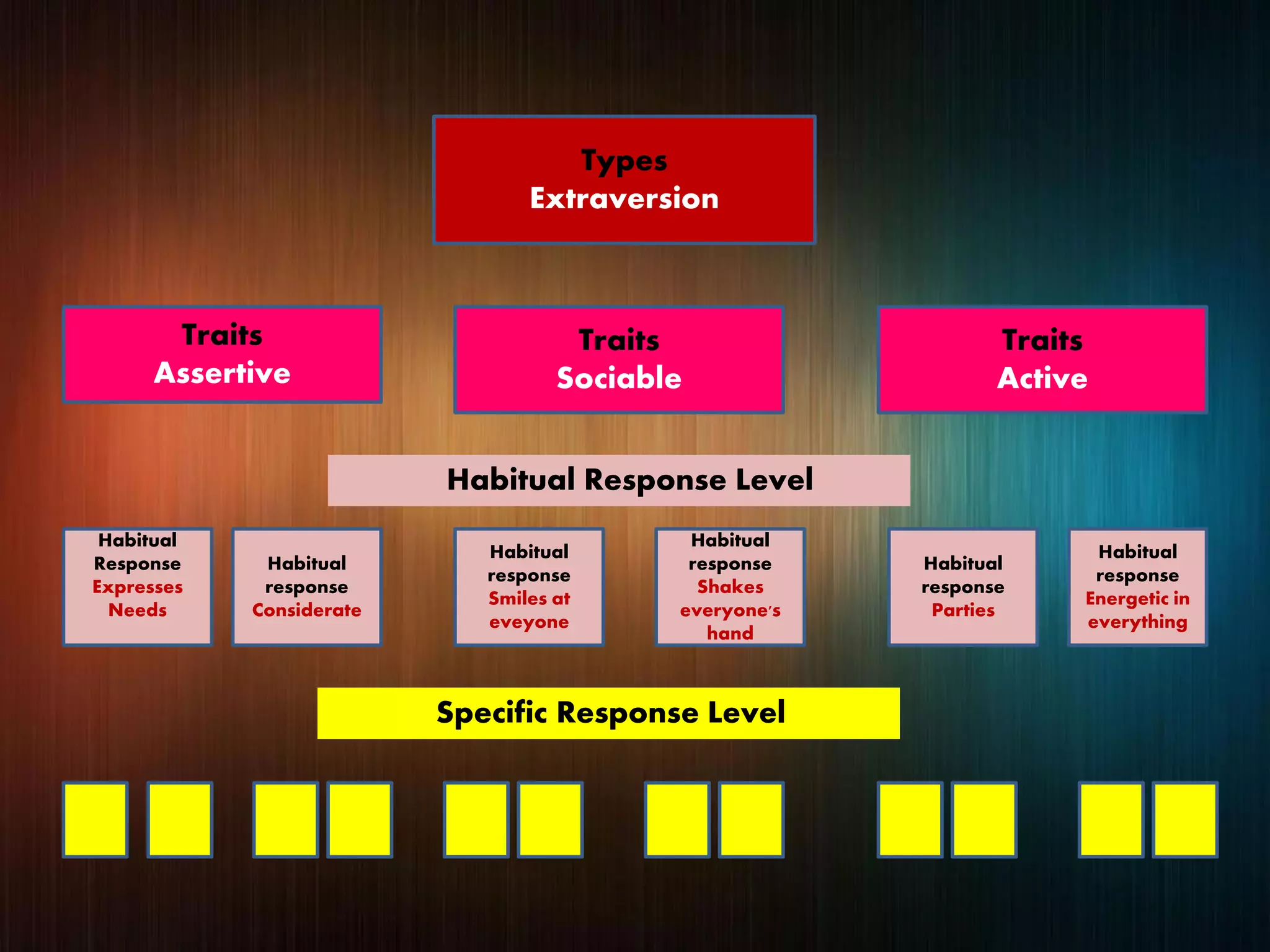 Types
Extraversion

Traits
Assertive

Traits
Sociable

Traits
Active

Habitual Response Level

Habitual Response Expresses Needs

Habitual response Considerate

Habitual response Smiles at eveyone

Habitual response Shakes everyone's hand

Habitual response Parties

Habitual response Energetic in everything

Specific Response Level